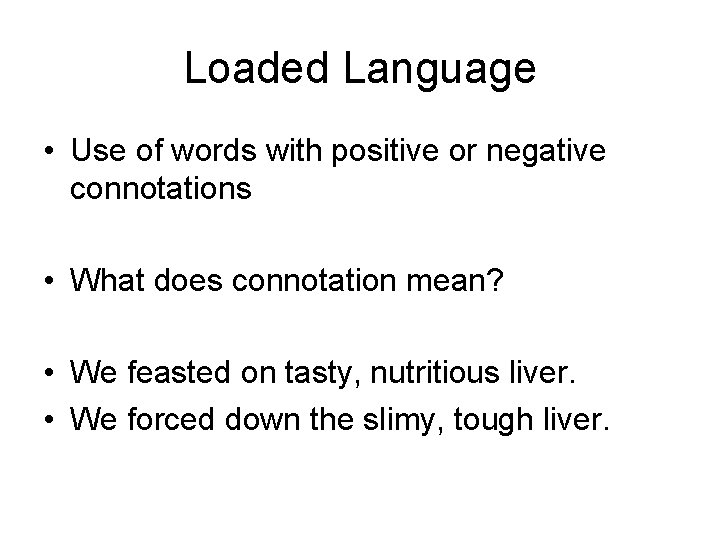 Loaded Language

• Use of words with positive or negative connotations

• What does connotation mean?

• We feasted on tasty, nutritious liver.
• We forced down the slimy, tough liver.